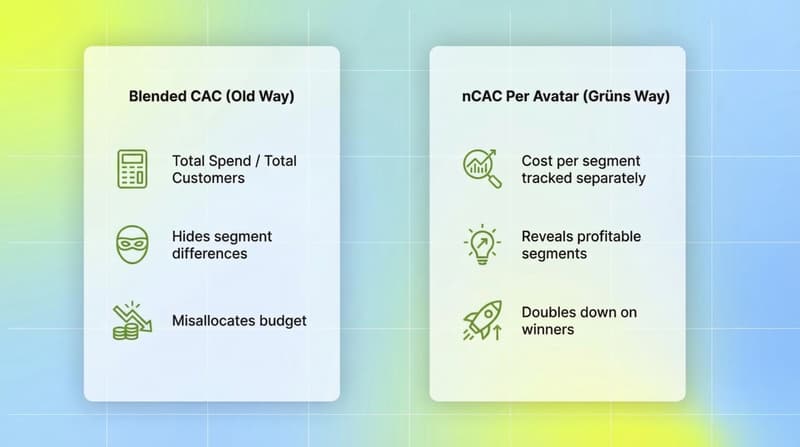 Blended CAC (Old Way)

Total Spend / Total Customers

Hides segment differences

Misallocates budget

nCAC Per Avatar (Grüns Way)

Cost per segment tracked separately

Reveals profitable segments

Doubles down on winners